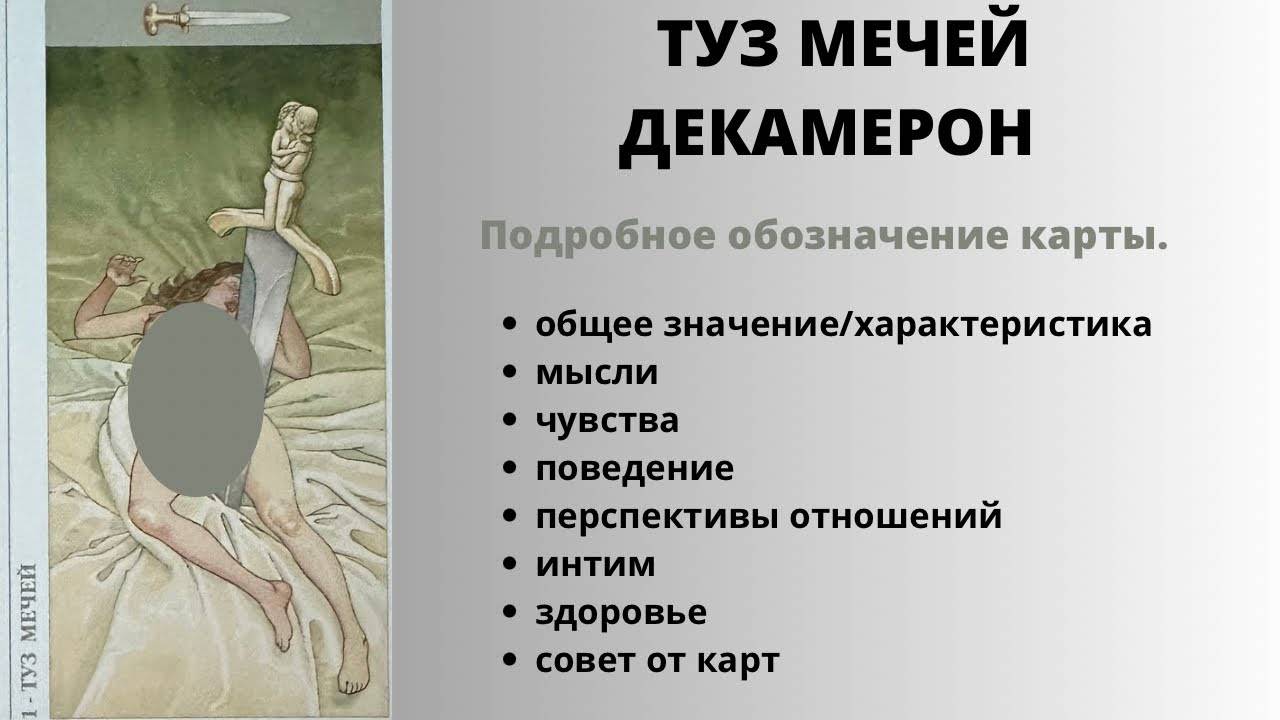 1 - ТУЗ МЕЧЕЙ

ТУЗ МЕЧЕЙ
ДЕКАМЕРОН

Подробное обозначение карты.

• общее значение/характеристика
• мысли
• чувства
• поведение
• перспективы отношений
• интим
• здоровье
• совет от карт